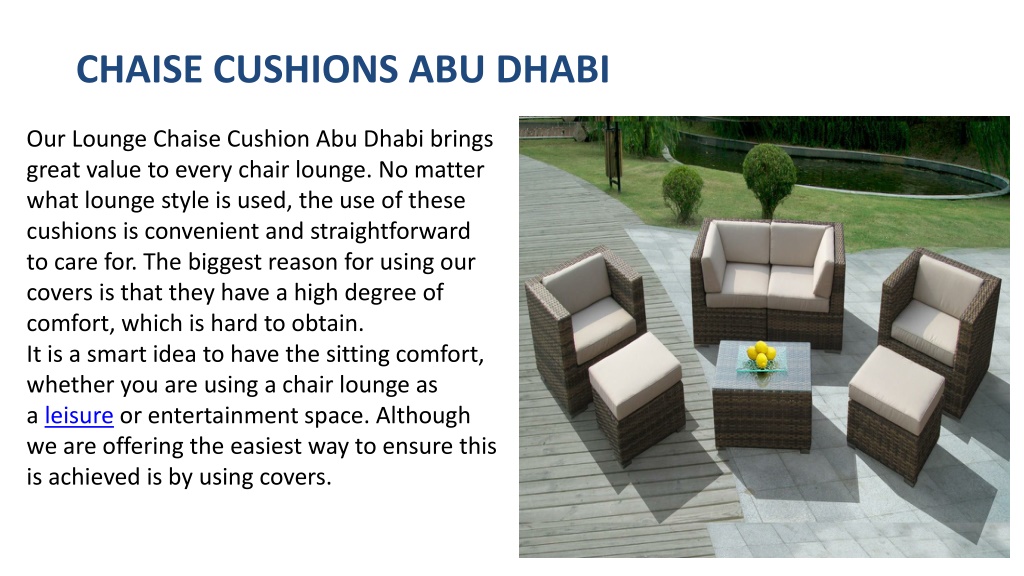 CHAISE CUSHIONS ABU DHABI

Our Lounge Chaise Cushion Abu Dhabi brings great value to every chair lounge. No matter what lounge style is used, the use of these cushions is convenient and straightforward to care for. The biggest reason for using our covers is that they have a high degree of comfort, which is hard to obtain.
It is a smart idea to have the sitting comfort, whether you are using a chair lounge as a leisure or entertainment space. Although we are offering the easiest way to ensure this is achieved is by using covers.